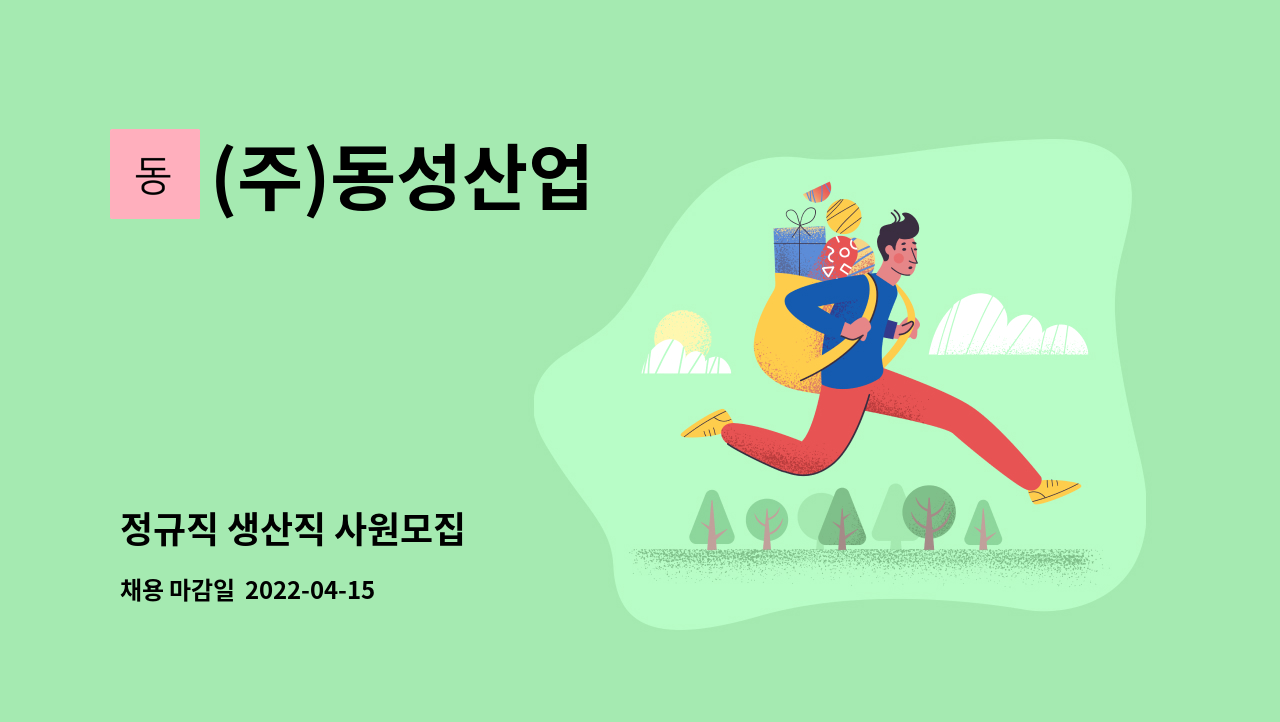 동 (주)동성산업

정규직 생산직 사원모집

채용 마감일 2022-04-15